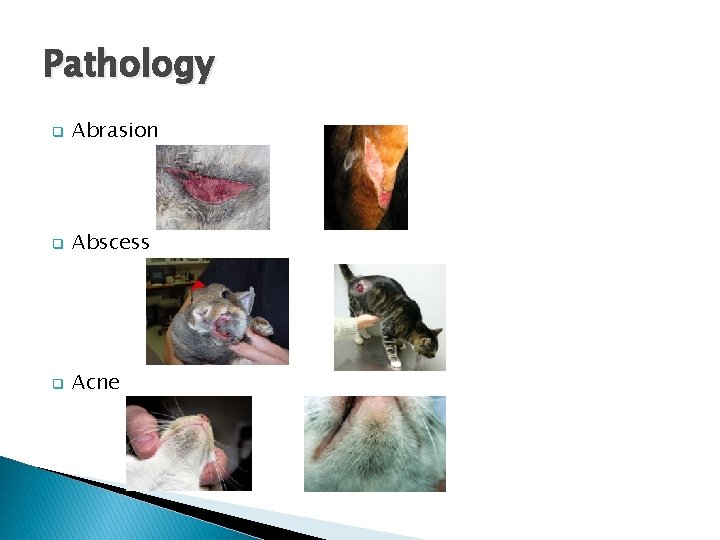 Pathology

Abrasion

Abscess

Acne